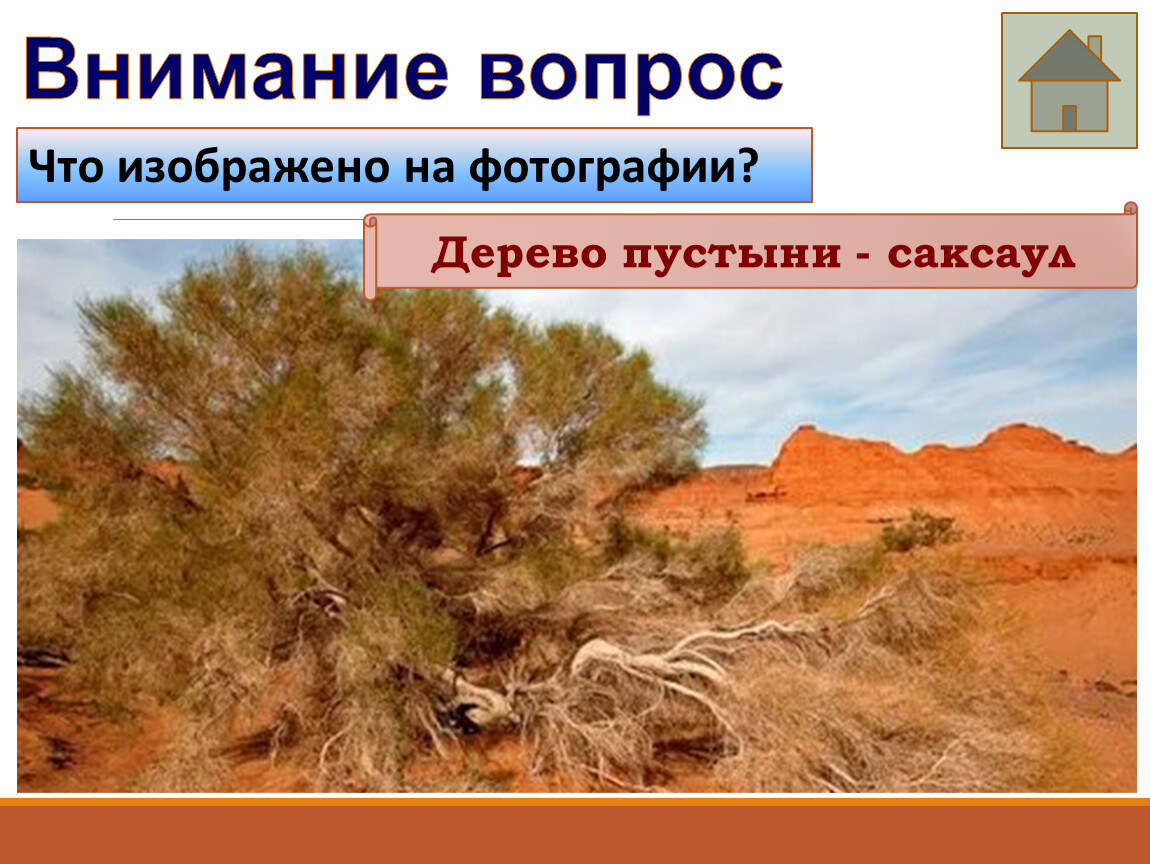 Внимание вопрос

Что изображено на фотографии?

Дерево пустыни - саксаул